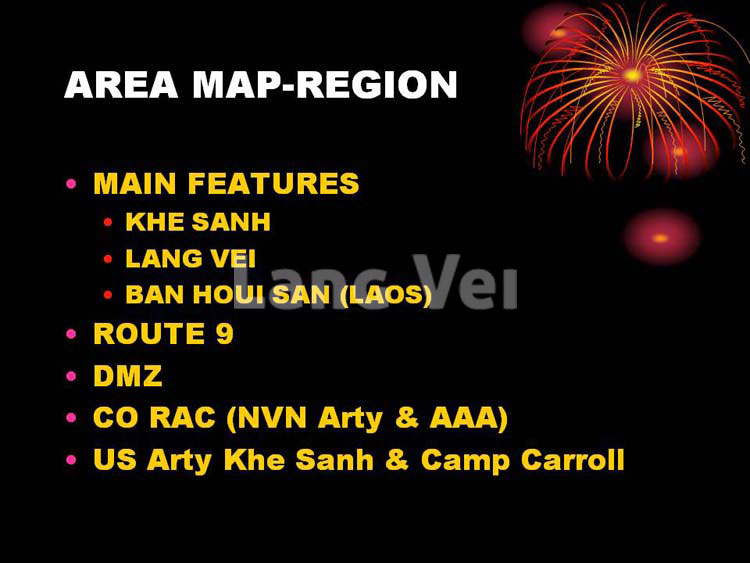 AREA MAP-REGION

• MAIN FEATURES
  • KHE SANH
  • LANG VEI
  • BAN HOUI SAN (LAOS)
• ROUTE 9
• DMZ
• CO RAC (NVN Arty & AAA)
• US Arty Khe Sanh & Camp Carroll

Lang Vei